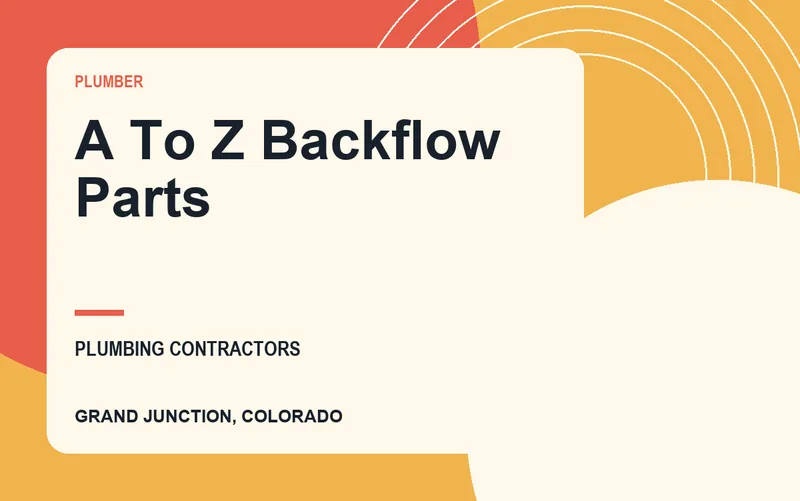 PLUMBER

A To Z Backflow Parts

PLUMBING CONTRACTORS

GRAND JUNCTION, COLORADO